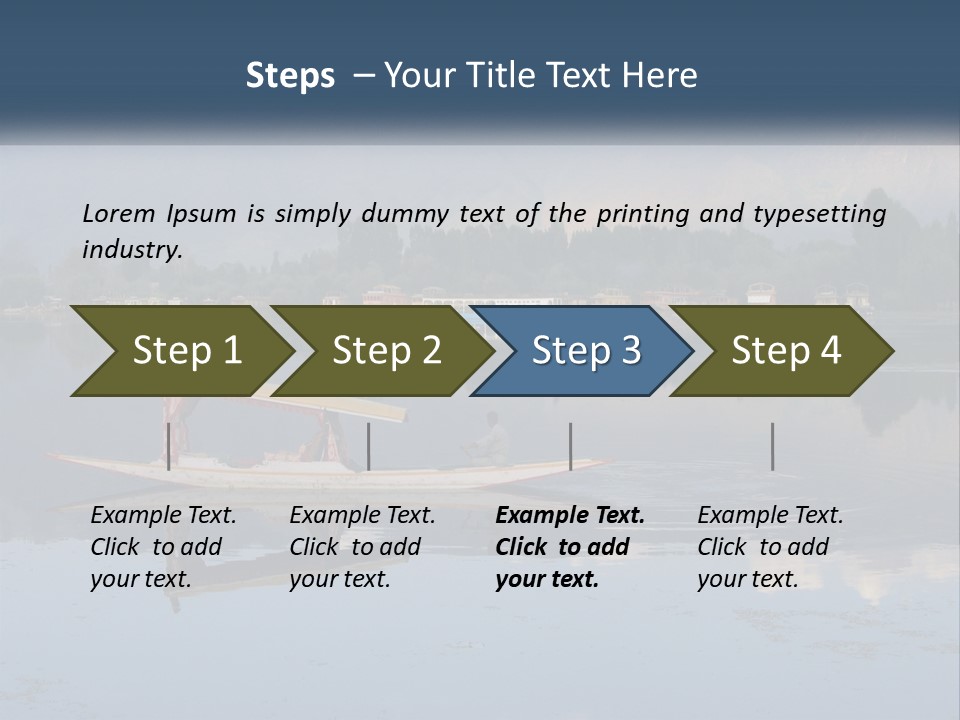 Steps – Your Title Text Here

Lorem Ipsum is simply dummy text of the printing and typesetting industry.

Step 1

Step 2

Step 3

Step 4

Example Text. Click to add your text.

Example Text. Click to add your text.

Example Text. Click to add your text.

Example Text. Click to add your text.